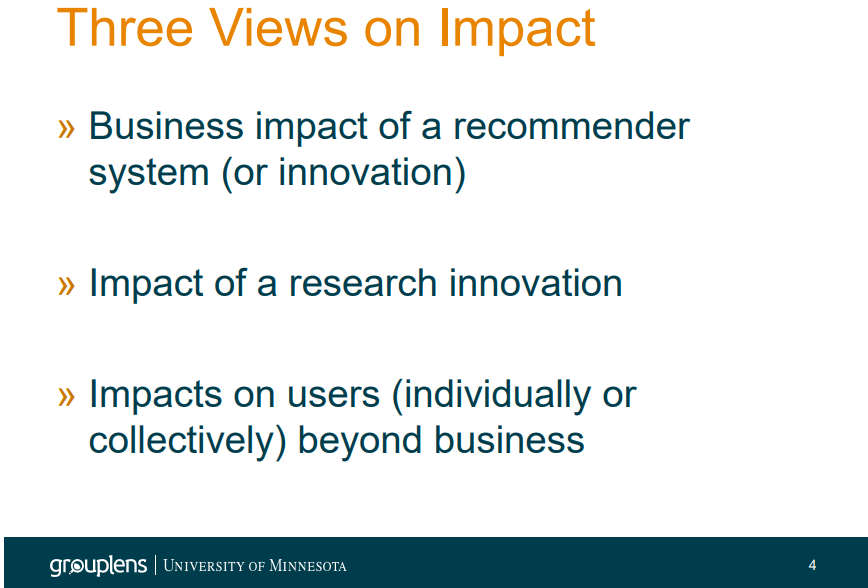 Three Views on Impact

» Business impact of a recommender system (or innovation)

» Impact of a research innovation

» Impacts on users (individually or collectively) beyond business

grouplens | UNIVERSITY OF MINNESOTA

4